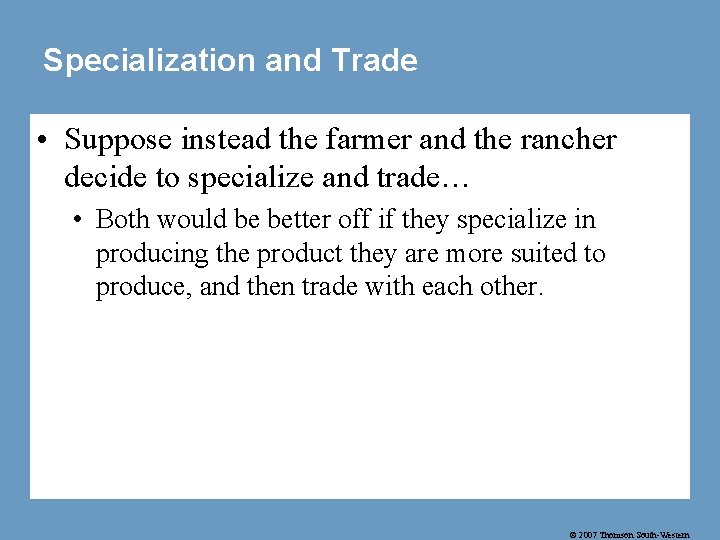 Specialization and Trade

• Suppose instead the farmer and the rancher decide to specialize and trade…

• Both would be better off if they specialize in producing the product they are more suited to produce, and then trade with each other.

© 2007 Thomson South-Western